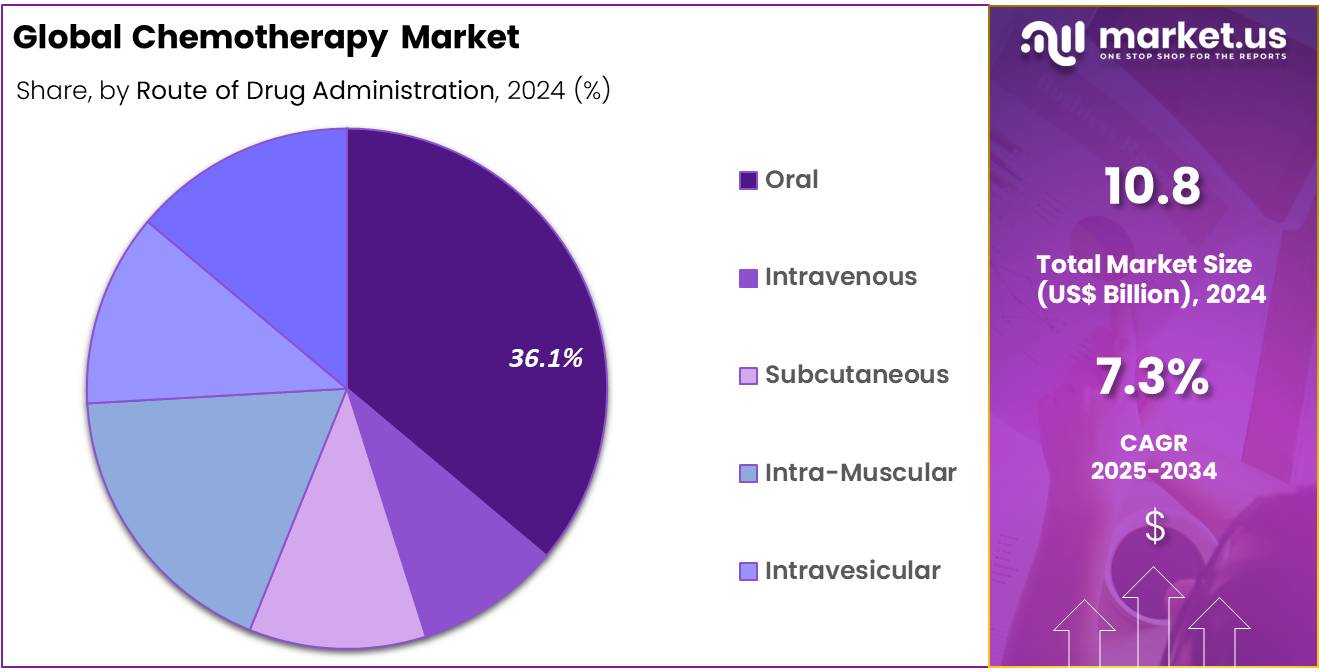 Global Chemotherapy Market

Share, by Route of Drug Administration, 2024 (%)

36.1%

Oral

Intravenous

Subcutaneous

Intra-Muscular

Intravesicular

market.us
ONE STOP SHOP FOR THE REPORTS

10.8

Total Market Size (US$ Billion), 2024

7.3%

CAGR 2025-2034

$